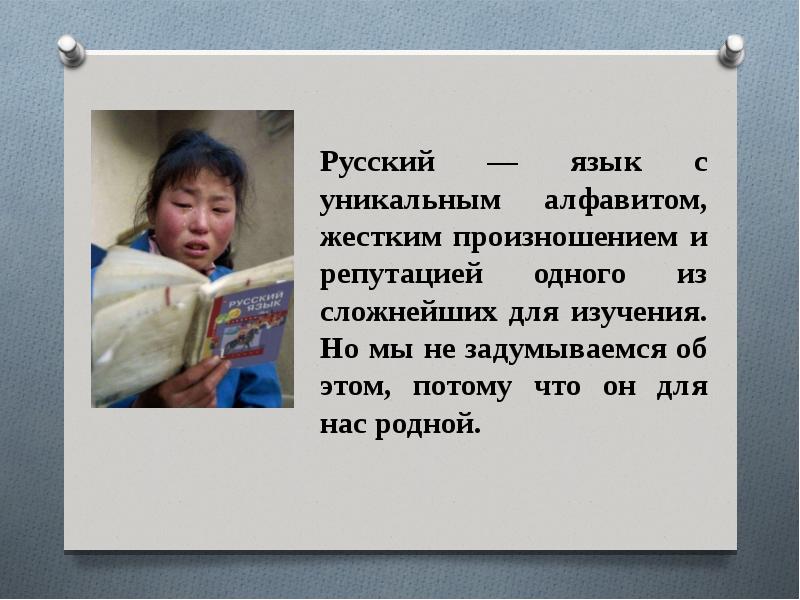 РУССКИЙ ЯЗЫК

Русский — язык с уникальным алфавитом, жестким произношением и репутацией одного из сложнейших для изучения. Но мы не задумываемся об этом, потому что он для нас родной.